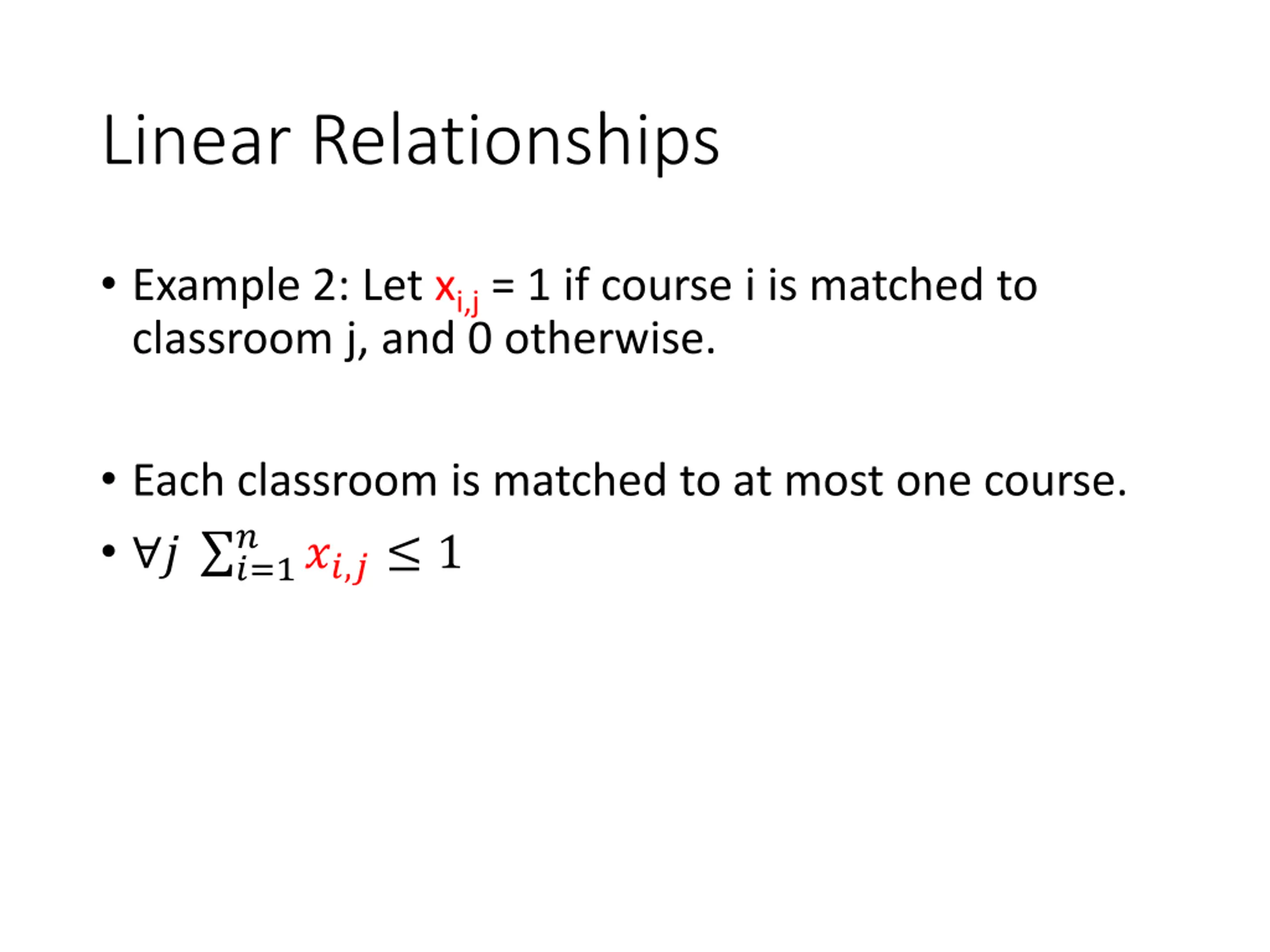 Linear Relationships

• Example 2: Let $x_{i,j}$ = 1 if course i is matched to classroom j, and 0 otherwise.

• Each classroom is matched to at most one course.

• $\forall j \ \sum_{i=1}^{n} x_{i,j} \leq 1$